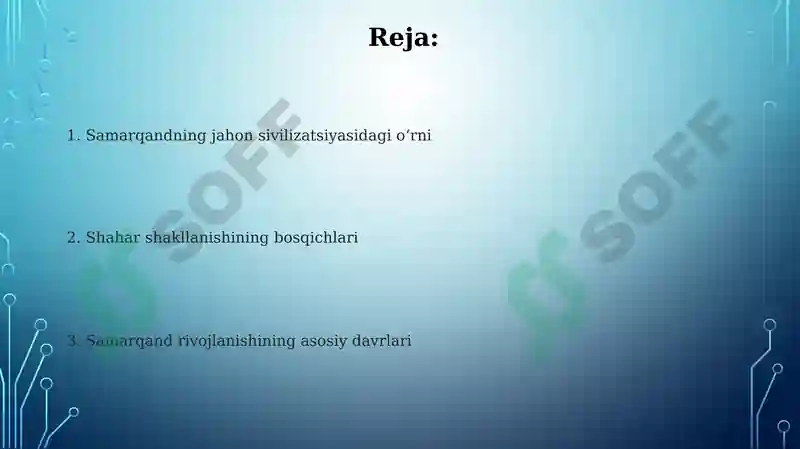 Reja:

1. Samarqandning jahon sivilizatsiyasidagi o‘rni

2. Shahar shakllanishining bosqichlari

3. Samarqand rivojlanishining asosiy davrlari

SOFF

SOFF